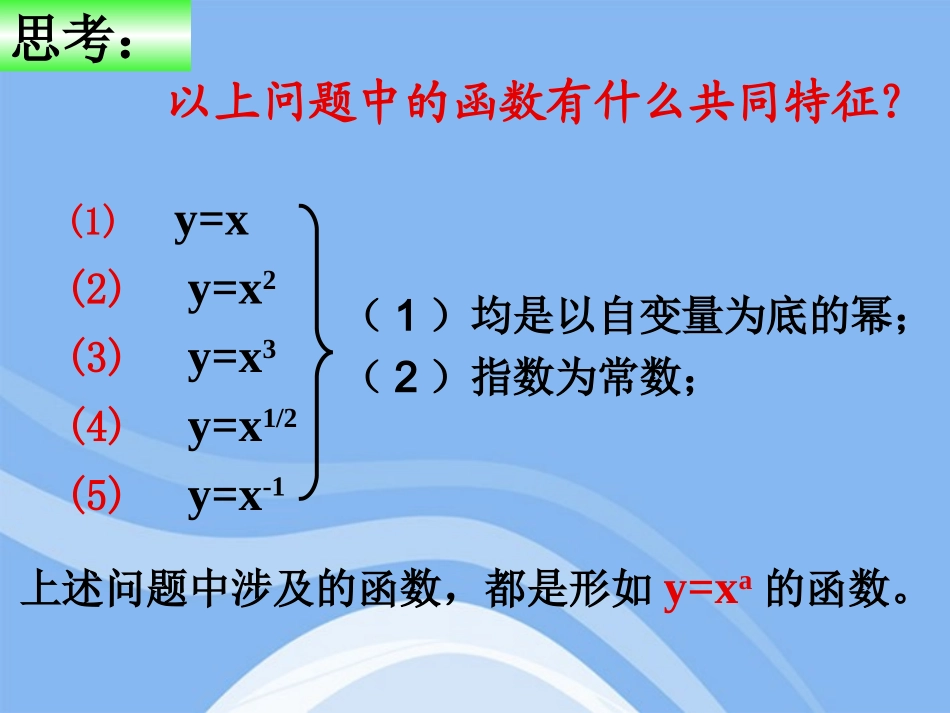 思考：

以上问题中的函数有什么共同特征？

⑴ $y=x$

⑵ $y=x^2$

⑶ $y=x^3$

⑷ $y=x^{1/2}$

⑸ $y=x^{-1}$

（1）均是以自变量为底的幂；
（2）指数为常数；

上述问题中涉及的函数，都是形如 $y=x^a$ 的函数。